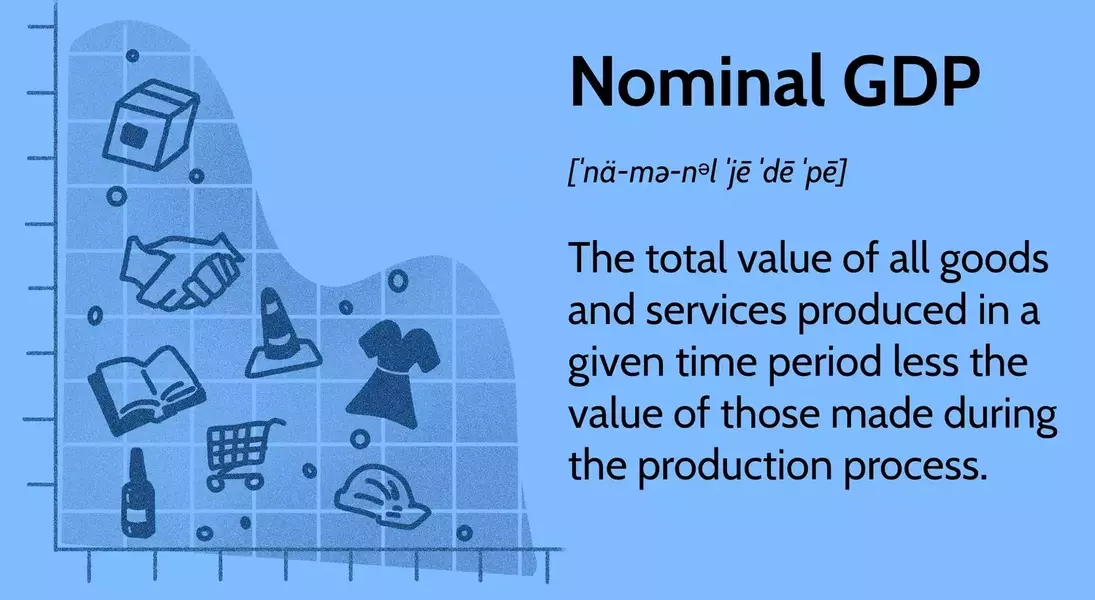 Nominal GDP

[ˈnä-mə-nᵊl ˈjē ˈdē ˈpē]

The total value of all goods and services produced in a given time period less the value of those made during the production process.